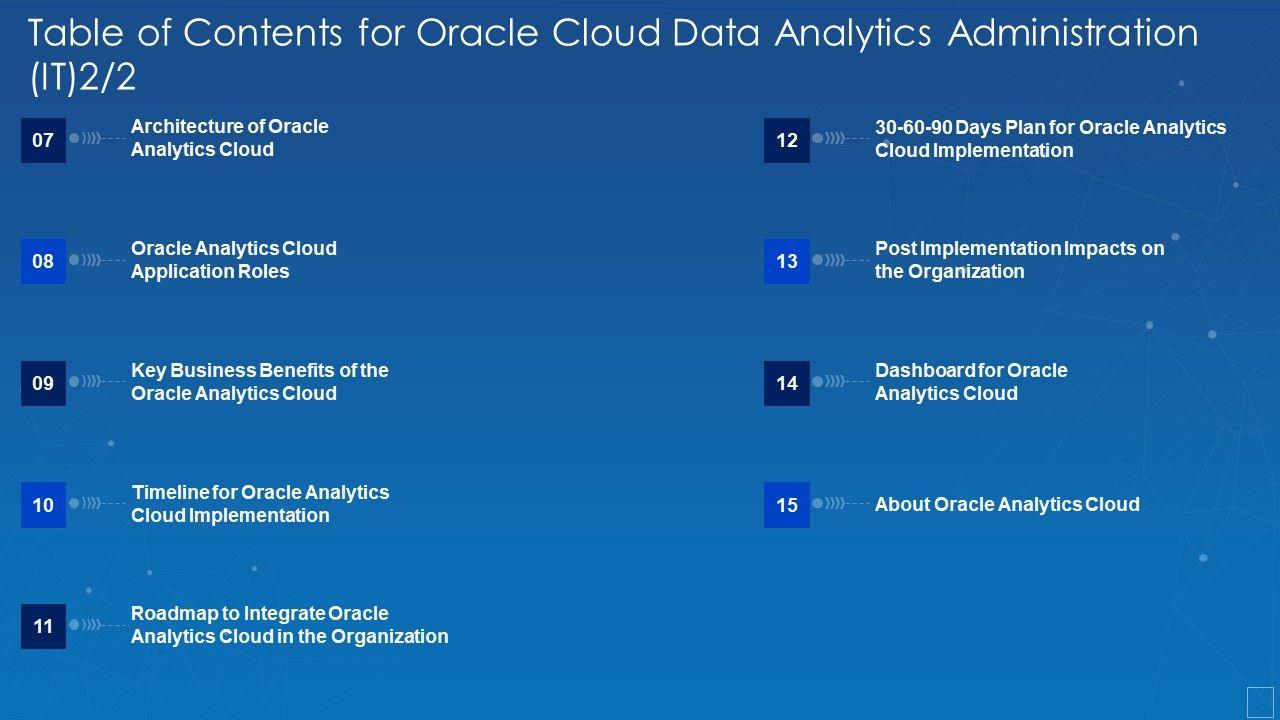 Table of Contents for Oracle Cloud Data Analytics Administration (IT)2/2

07 Architecture of Oracle Analytics Cloud

08 Oracle Analytics Cloud Application Roles

09 Key Business Benefits of the Oracle Analytics Cloud

10 Timeline for Oracle Analytics Cloud Implementation

11 Roadmap to Integrate Oracle Analytics Cloud in the Organization

12 30-60-90 Days Plan for Oracle Analytics Cloud Implementation

13 Post Implementation Impacts on the Organization

14 Dashboard for Oracle Analytics Cloud

15 About Oracle Analytics Cloud